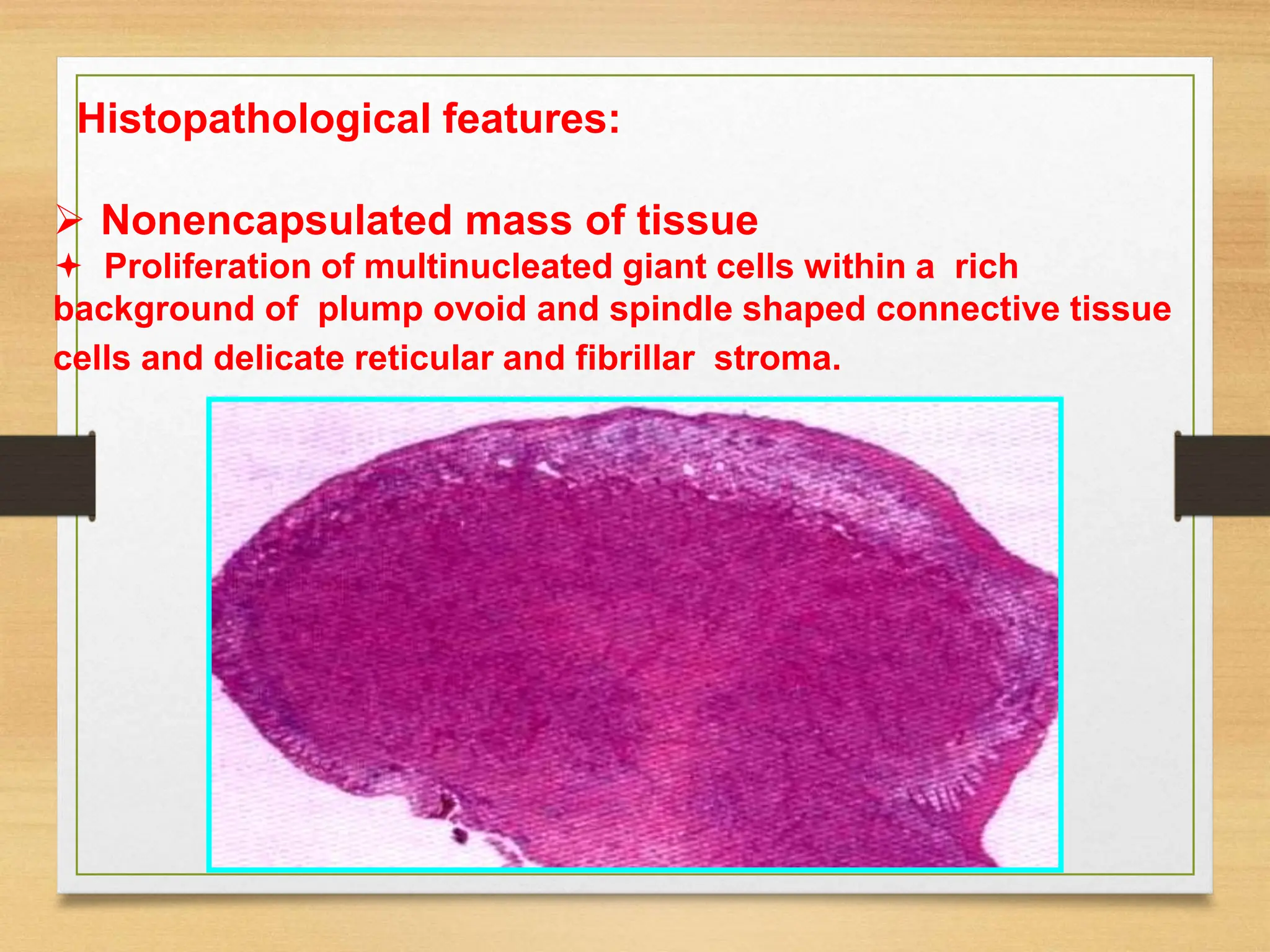 Histopathological features:

➢ Nonencapsulated mass of tissue

✦ Proliferation of multinucleated giant cells within a rich background of plump ovoid and spindle shaped connective tissue cells and delicate reticular and fibrillar stroma.